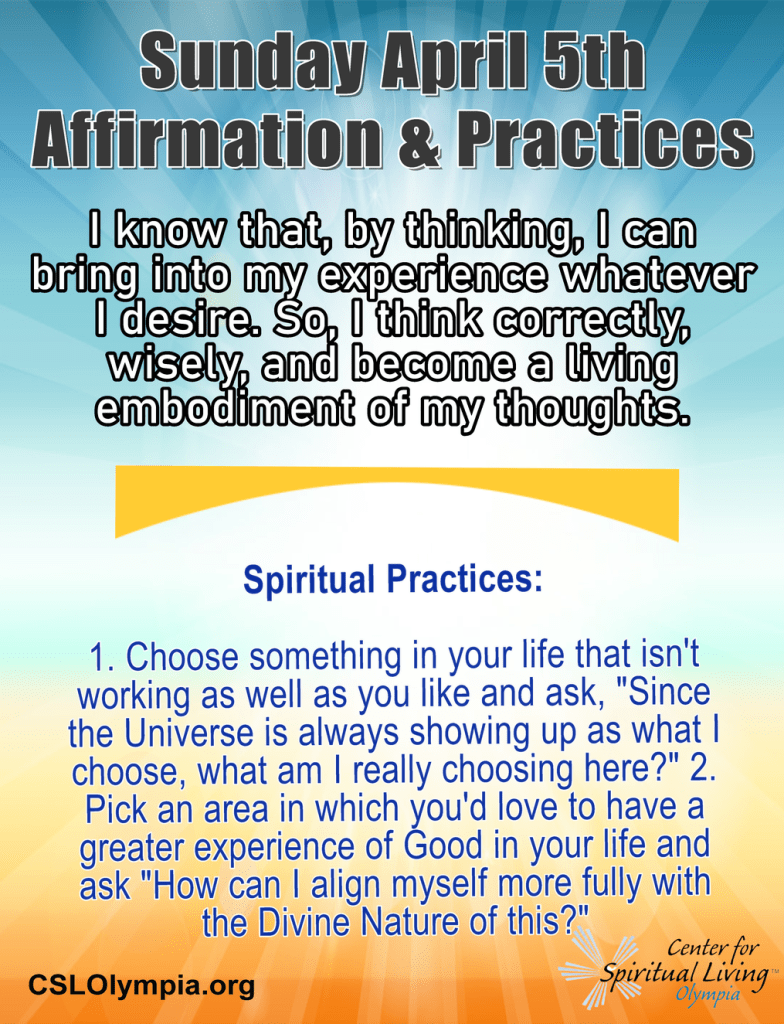 Sunday April 5th
Affirmation & Practices

I know that, by thinking, I can bring into my experience whatever I desire. So, I think correctly, wisely, and become a living embodiment of my thoughts.

Spiritual Practices:

1. Choose something in your life that isn't working as well as you like and ask, "Since the Universe is always showing up as what I choose, what am I really choosing here?" 2. Pick an area in which you'd love to have a greater experience of Good in your life and ask "How can I align myself more fully with the Divine Nature of this?"

CSLOlympia.org

Center for Spiritual Living™ Olympia